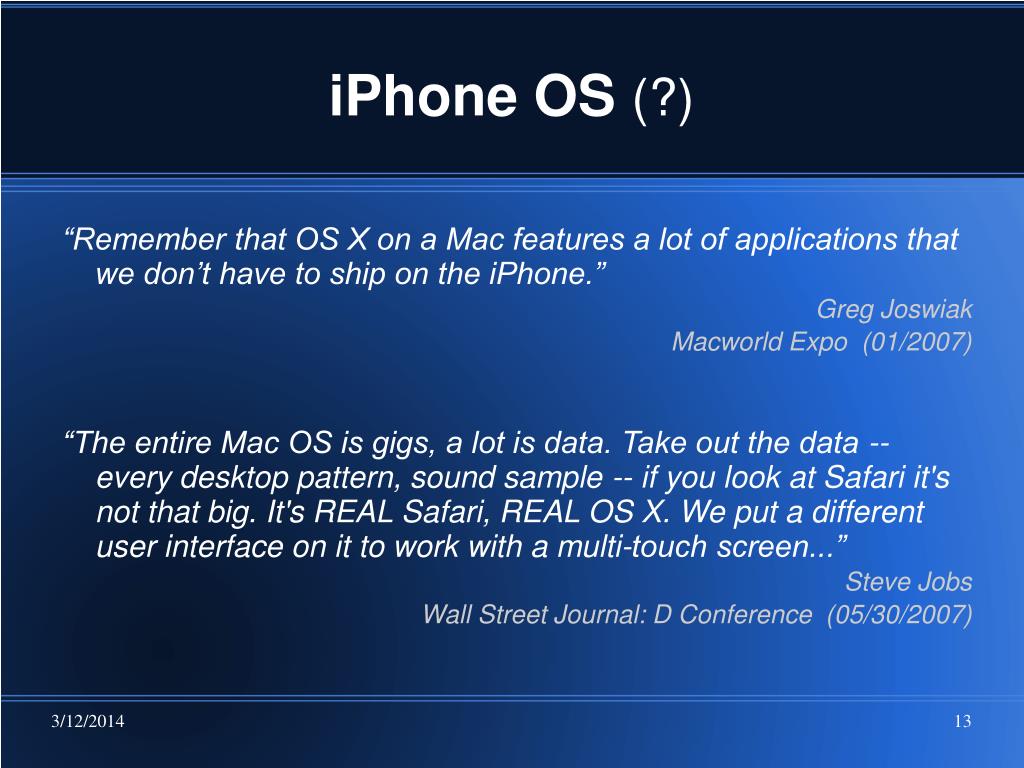 iPhone OS (?)

“Remember that OS X on a Mac features a lot of applications that we don’t have to ship on the iPhone.”

Greg Joswiak
Macworld Expo (01/2007)

“The entire Mac OS is gigs, a lot is data. Take out the data -- every desktop pattern, sound sample -- if you look at Safari it's not that big. It's REAL Safari, REAL OS X. We put a different user interface on it to work with a multi-touch screen...”

Steve Jobs
Wall Street Journal: D Conference (05/30/2007)

3/12/2014

13